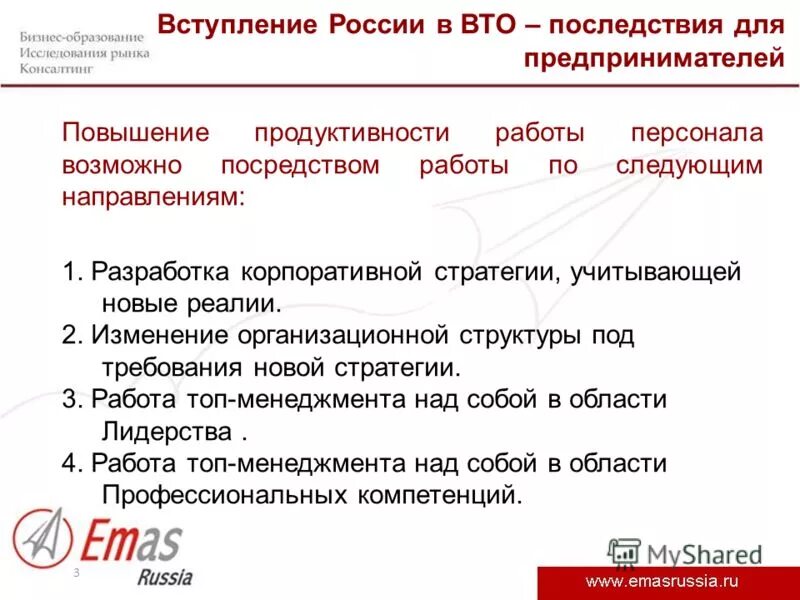 Бизнес-образование
Исследования рынка
Консалтинг

Вступление России в ВТО – последствия для предпринимателей

Повышение продуктивности работы персонала возможно посредством работы по следующим направлениям:

1. Разработка корпоративной стратегии, учитывающей новые реалии.
2. Изменение организационной структуры под требования новой стратегии.
3. Работа топ-менеджмента над собой в области Лидерства .
4. Работа топ-менеджмента над собой в области Профессиональных компетенций.

Emas
Russia

3

MyShared

www.emasrussia.ru